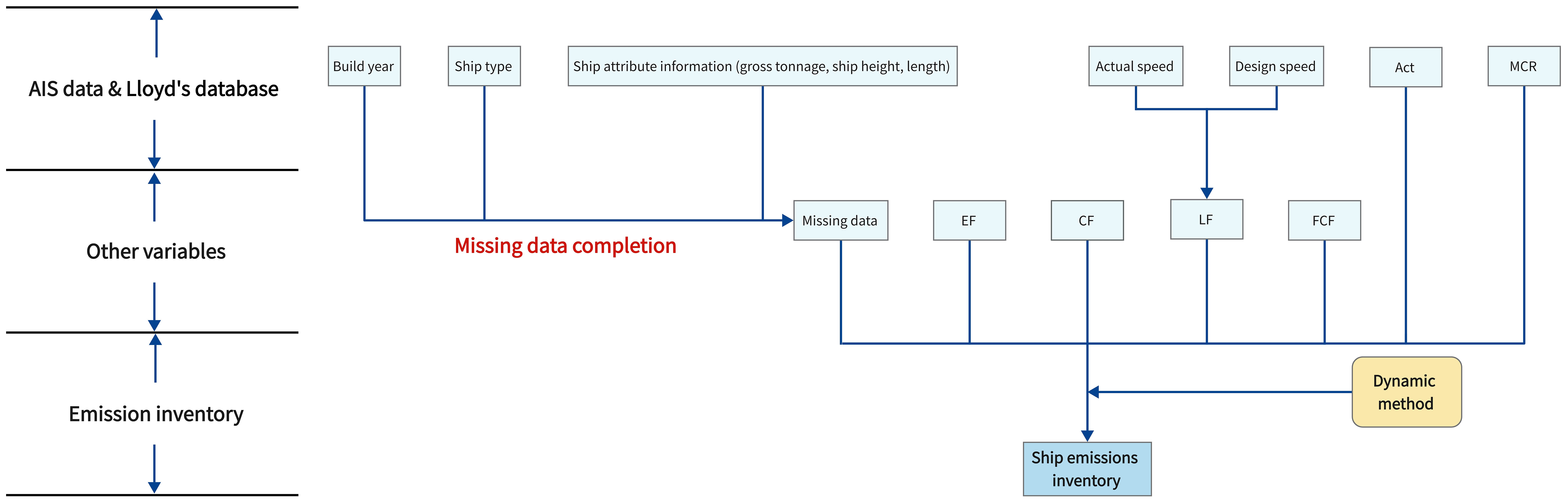 AIS data & Lloyd's database

Other variables

Emission inventory

Build year

Ship type

Ship attribute information (gross tonnage, ship height, length)

Actual speed

Design speed

Act

MCR

Missing data completion

Missing data

EF

CF

LF

FCF

Dynamic method

Ship emissions inventory